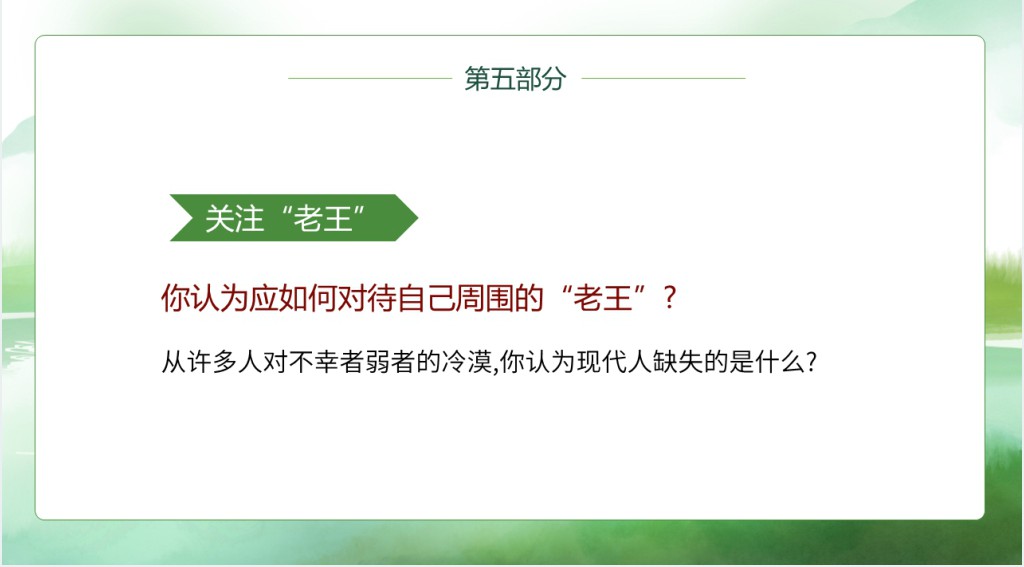 第五部分

关注“老王”

你认为应如何对待自己周围的“老王”？

从许多人对不幸者弱者的冷漠,你认为现代人缺失的是什么?